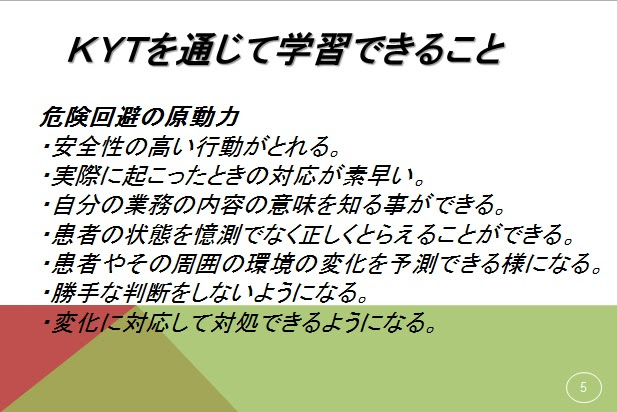 KYTを通じて学習できること

危険回避の原動力
・安全性の高い行動がとれる。
・実際に起こったときの対応が素早い。
・自分の業務の内容の意味を知る事ができる。
・患者の状態を憶測でなく正しくとらえることができる。
・患者やその周囲の環境の変化を予測できる様になる。
・勝手な判断をしないようになる。
・変化に対応して対処できるようになる。

5